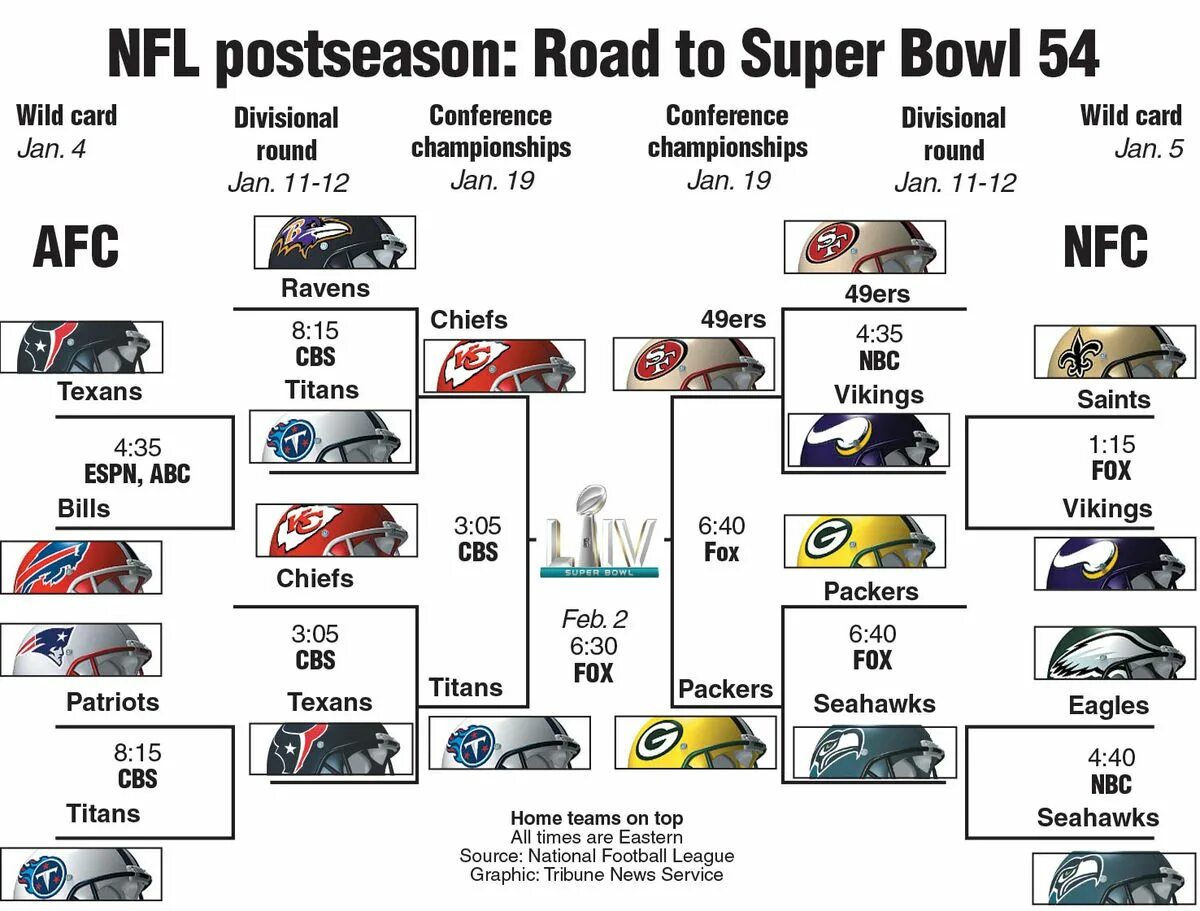 NFL postseason: Road to Super Bowl 54

Wild card
Jan. 4

Divisional round
Jan. 11-12

Conference championships
Jan. 19

Conference championships
Jan. 19

Divisional round
Jan. 11-12

Wild card
Jan. 5

AFC

Texans
4:35
ESPN, ABC
Bills

Patriots
8:15
CBS
Titans

Ravens
8:15
CBS
Titans

Chiefs
3:05
CBS
Texans

Chiefs
3:05
CBS
Titans

LIV
SUPER BOWL

Feb. 2
6:30
FOX

49ers
6:40
Fox
Packers

49ers
4:35
NBC
Vikings

Packers
6:40
FOX
Seahawks

NFC

Saints
1:15
FOX
Vikings

Eagles
4:40
NBC
Seahawks

Home teams on top
All times are Eastern
Source: National Football League
Graphic: Tribune News Service